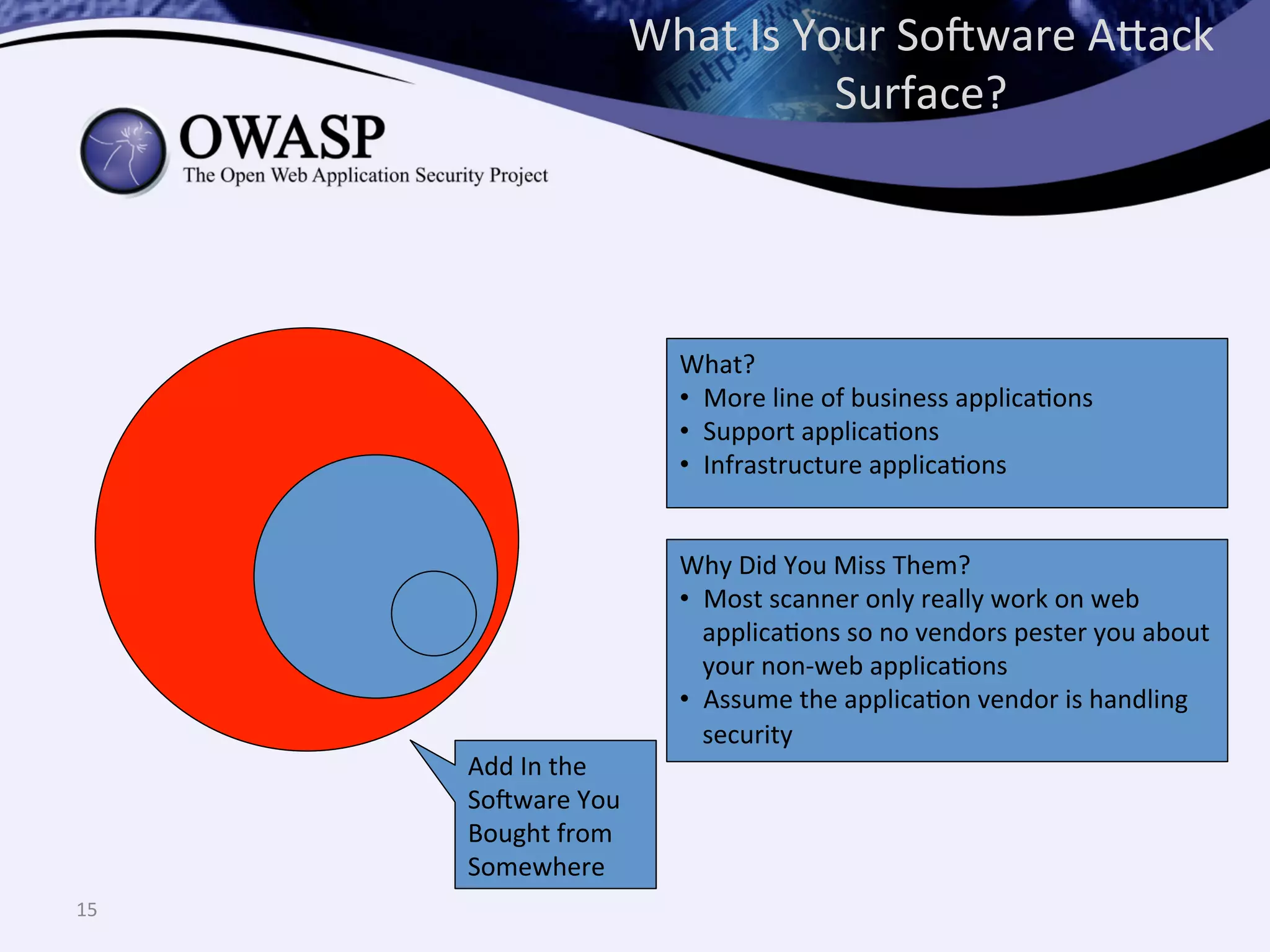 What Is Your Software Attack Surface?

OWASP
The Open Web Application Security Project

What?
• More line of business applications
• Support applications
• Infrastructure applications

Why Did You Miss Them?
• Most scanner only really work on web applications so no vendors pester you about your non-web applications
• Assume the application vendor is handling security

Add In the Software You Bought from Somewhere

15